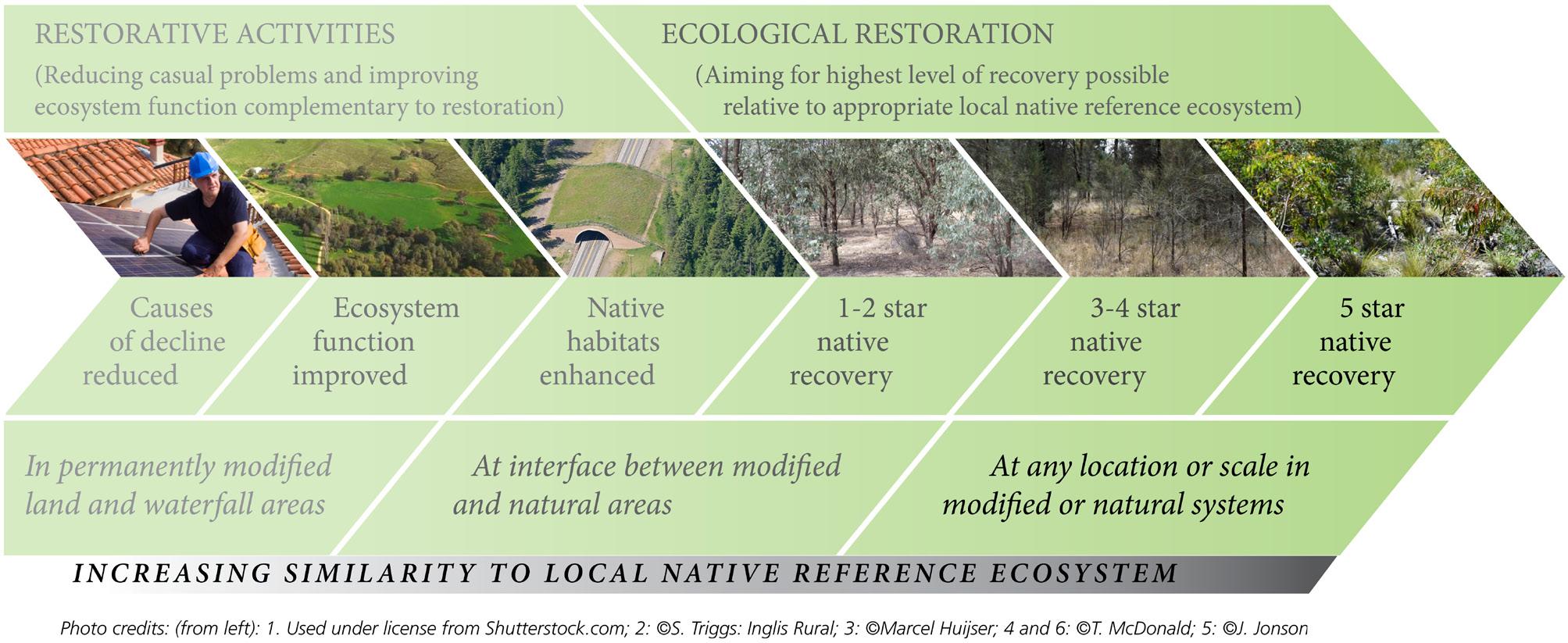 RESTORATIVE ACTIVITIES
(Reducing casual problems and improving ecosystem function complementary to restoration)

ECOLOGICAL RESTORATION
(Aiming for highest level of recovery possible relative to appropriate local native reference ecosystem)

Causes of decline reduced

Ecosystem function improved

Native habitats enhanced

1-2 star native recovery

3-4 star native recovery

5 star native recovery

In permanently modified land and waterfall areas

At interface between modified and natural areas

At any location or scale in modified or natural systems

INCREASING SIMILARITY TO LOCAL NATIVE REFERENCE ECOSYSTEM

Photo credits: (from left): 1. Used under license from Shutterstock.com; 2: ©S. Triggs: Inglis Rural; 3: ©Marcel Huijser; 4 and 6: ©T. McDonald; 5: ©J. Jonson